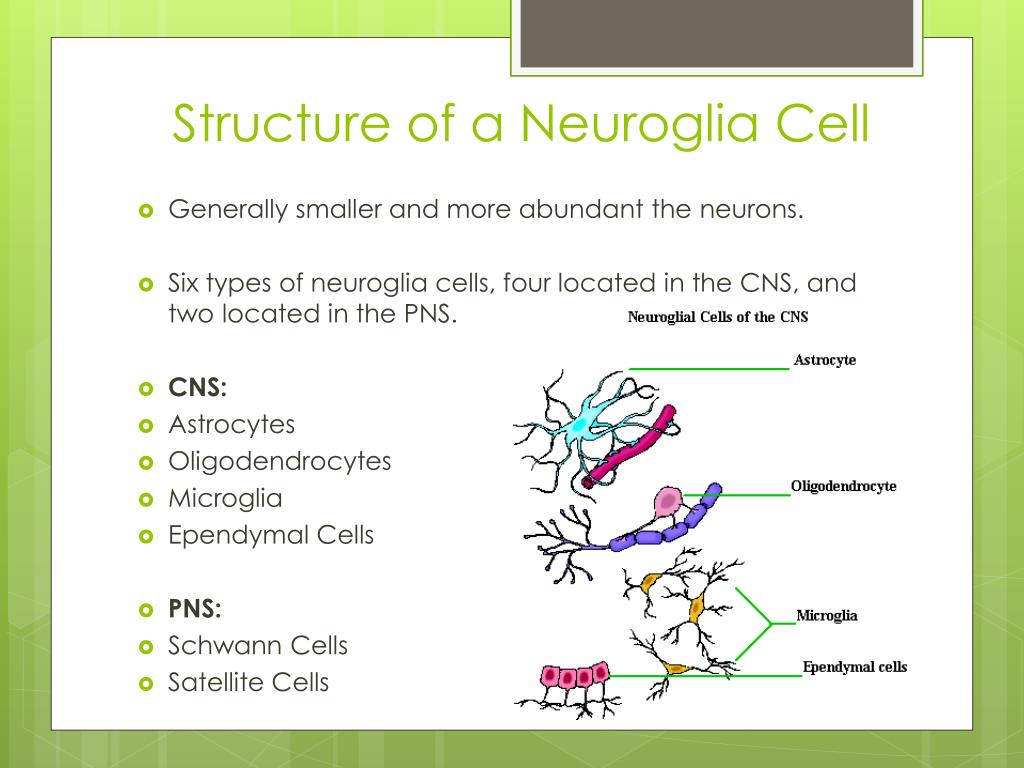 Structure of a Neuroglia Cell

Generally smaller and more abundant the neurons.

Six types of neuroglia cells, four located in the CNS, and two located in the PNS.

CNS:
Astrocytes
Oligodendrocytes
Microglia
Ependymal Cells

PNS:
Schwann Cells
Satellite Cells

Neuroglial Cells of the CNS
Astrocyte
Oligodendrocyte
Microglia
Ependymal cells